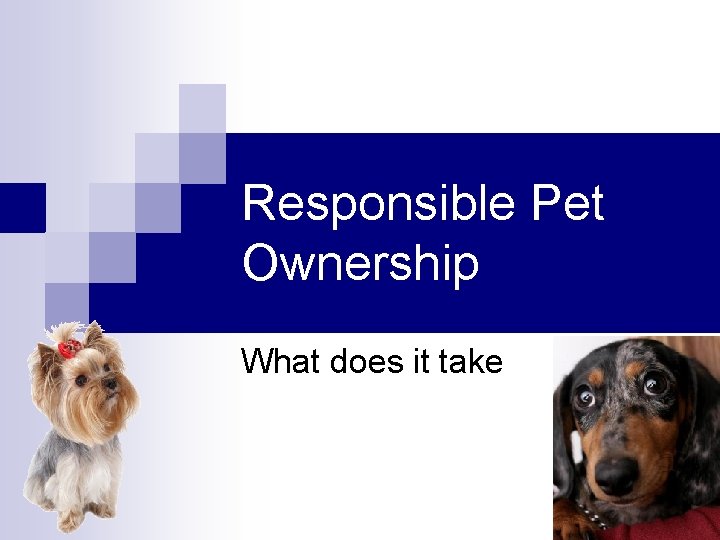 Responsible Pet Ownership

What does it take